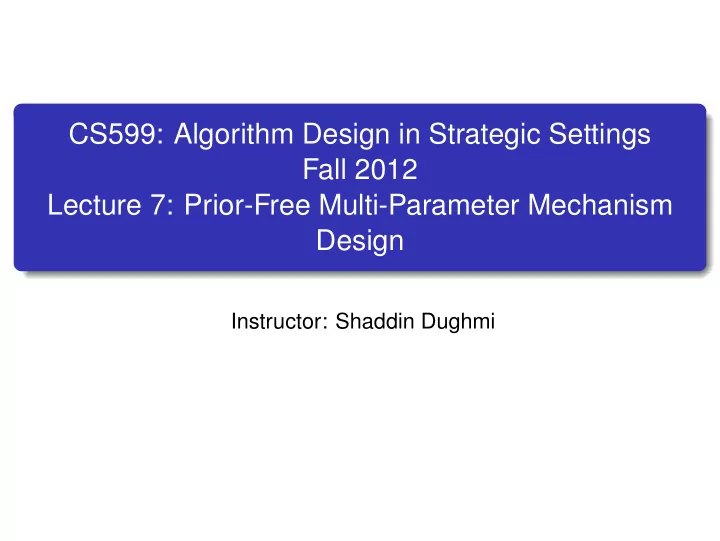 CS599: Algorithm Design in Strategic Settings
Fall 2012
Lecture 7: Prior-Free Multi-Parameter Mechanism Design

Instructor: Shaddin Dughmi